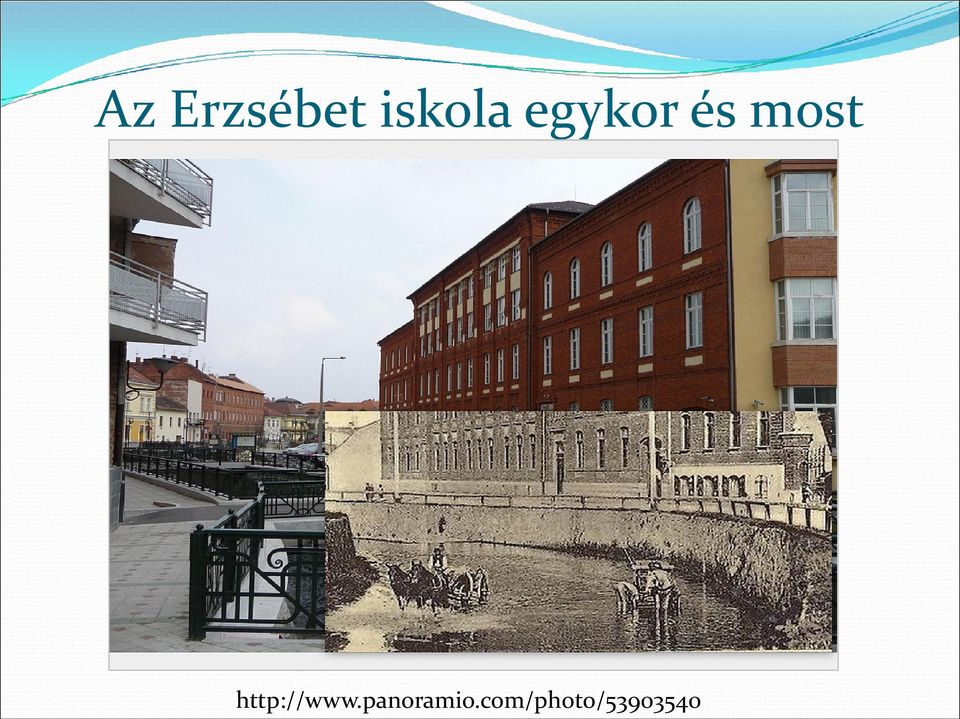 Az Erzsébet iskola egykor és most

http://www.panoramio.com/photo/53903540